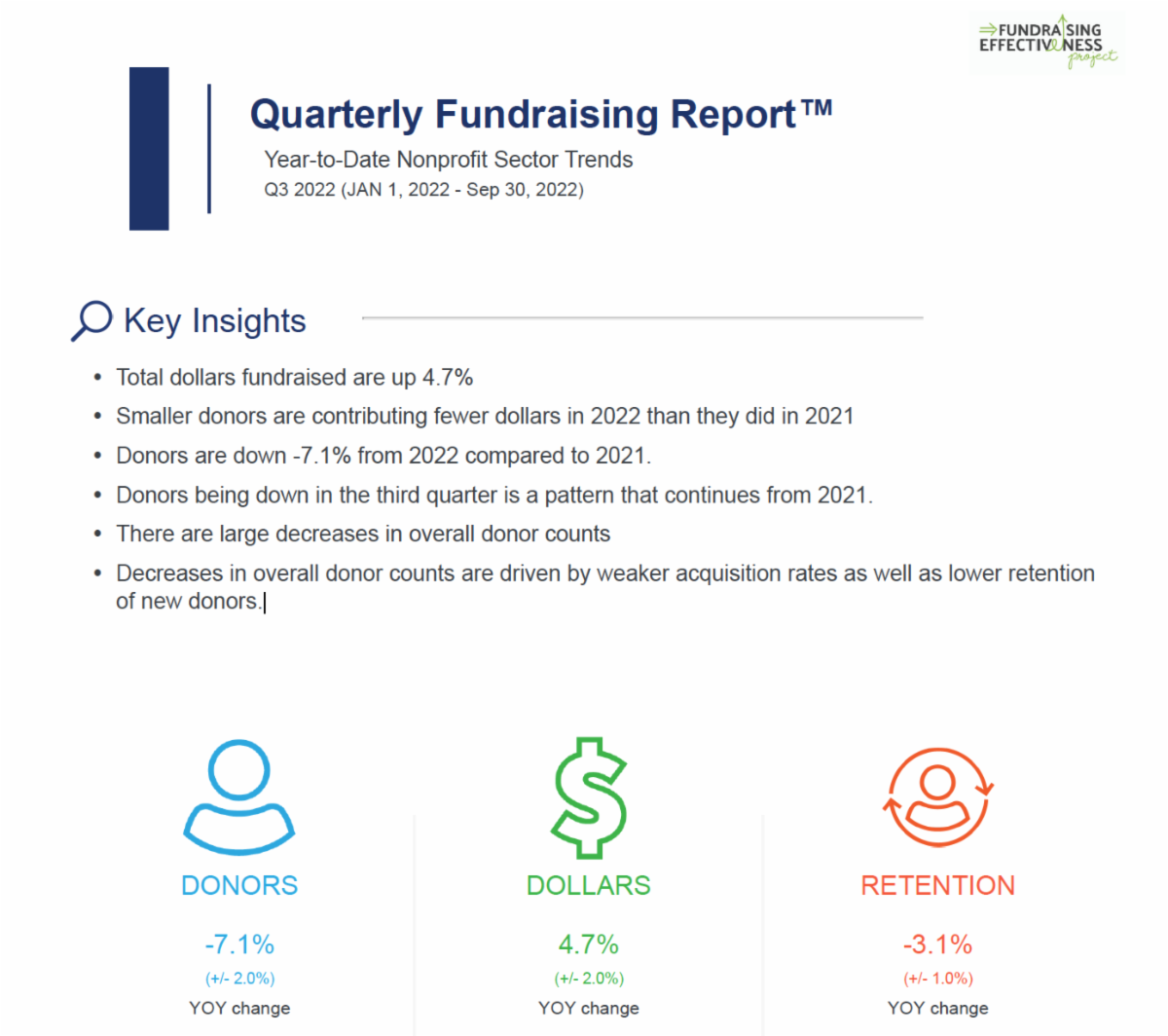 FUNDRAISING EFFECTIVENESS project

Quarterly Fundraising Report™
Year-to-Date Nonprofit Sector Trends
Q3 2022 (JAN 1, 2022 - Sep 30, 2022)

Key Insights

• Total dollars fundraised are up 4.7%
• Smaller donors are contributing fewer dollars in 2022 than they did in 2021
• Donors are down -7.1% from 2022 compared to 2021.
• Donors being down in the third quarter is a pattern that continues from 2021.
• There are large decreases in overall donor counts
• Decreases in overall donor counts are driven by weaker acquisition rates as well as lower retention of new donors.

DONORS
-7.1%
(+/- 2.0%)
YOY change

DOLLARS
4.7%
(+/- 2.0%)
YOY change

RETENTION
-3.1%
(+/- 1.0%)
YOY change